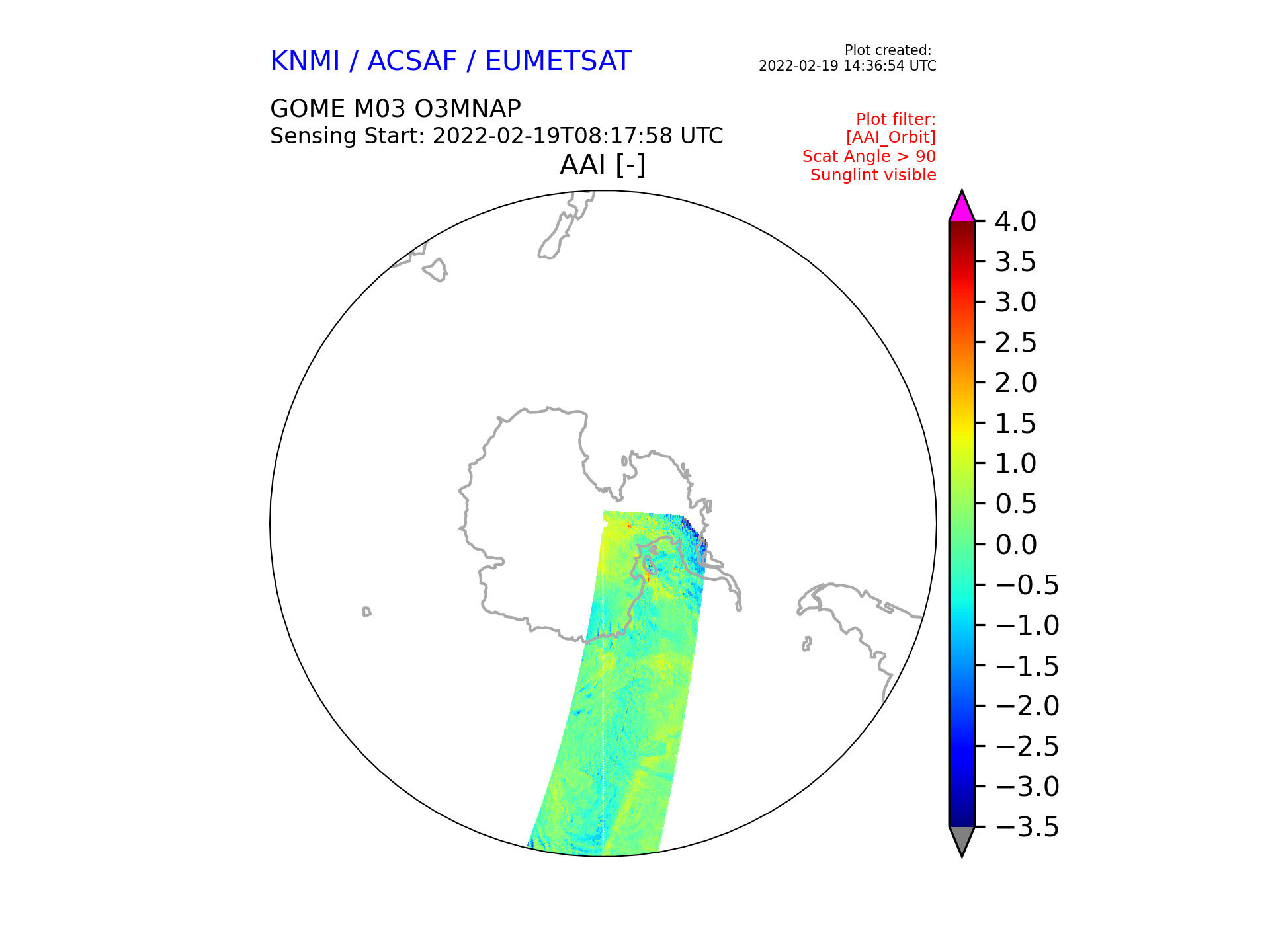 KNMI / ACSAF / EUMETSAT

Plot created:
2022-02-19 14:36:54 UTC

GOME M03 O3MNAP
Sensing Start: 2022-02-19T08:17:58 UTC

Plot filter:
[AAI_Orbit]
Scat Angle > 90
Sunglint visible

AAI [-]

4.0
3.5
3.0
2.5
2.0
1.5
1.0
0.5
0.0
−0.5
−1.0
−1.5
−2.0
−2.5
−3.0
−3.5